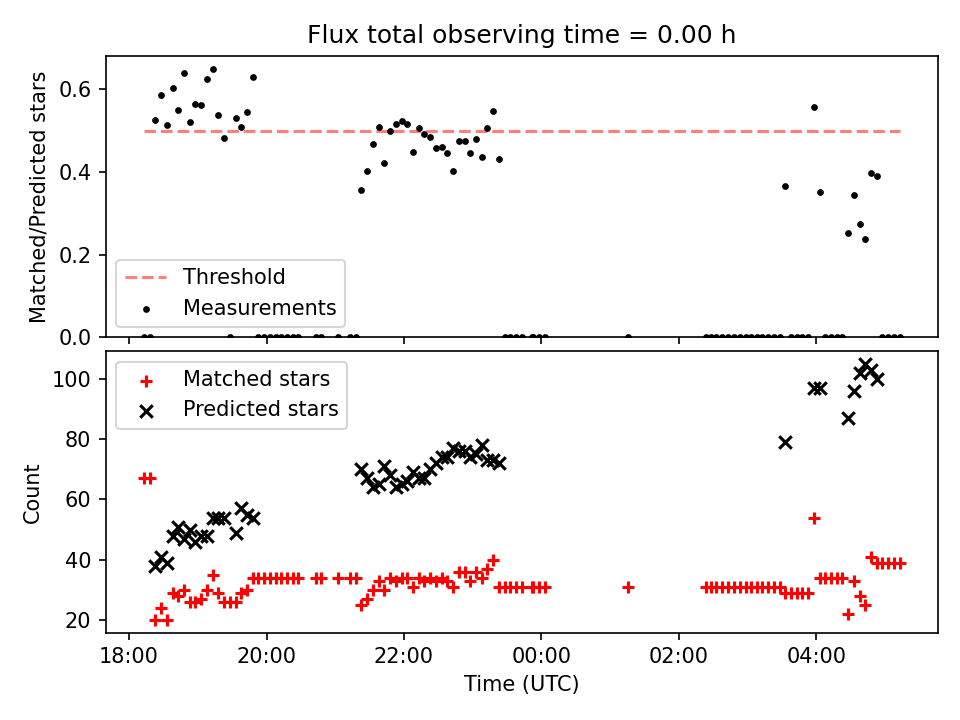 Flux total observing time = 0.00 h

Matched/Predicted stars

0.6
0.4
0.2
0.0

Threshold
Measurements

Count

100
80
60
40
20

Matched stars
Predicted stars

18:00
20:00
22:00
00:00
02:00
04:00

Time (UTC)